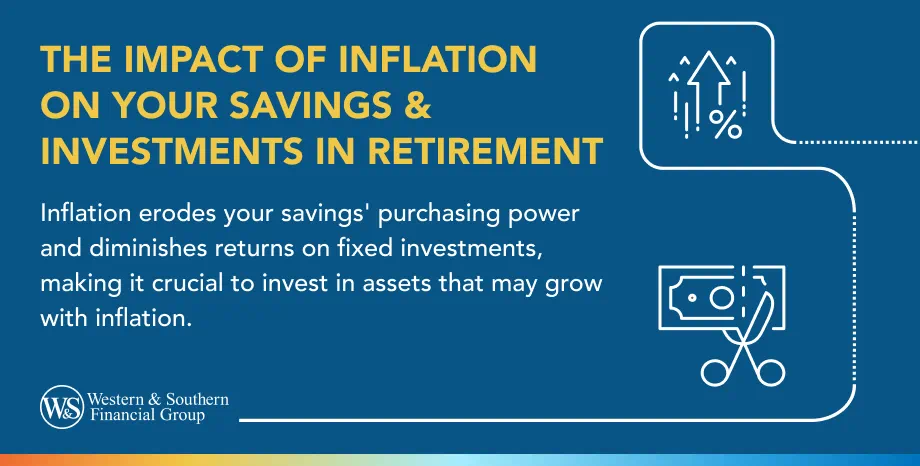 THE IMPACT OF INFLATION ON YOUR SAVINGS & INVESTMENTS IN RETIREMENT

Inflation erodes your savings' purchasing power and diminishes returns on fixed investments, making it crucial to invest in assets that may grow with inflation.

%

W&S Western & Southern Financial Group